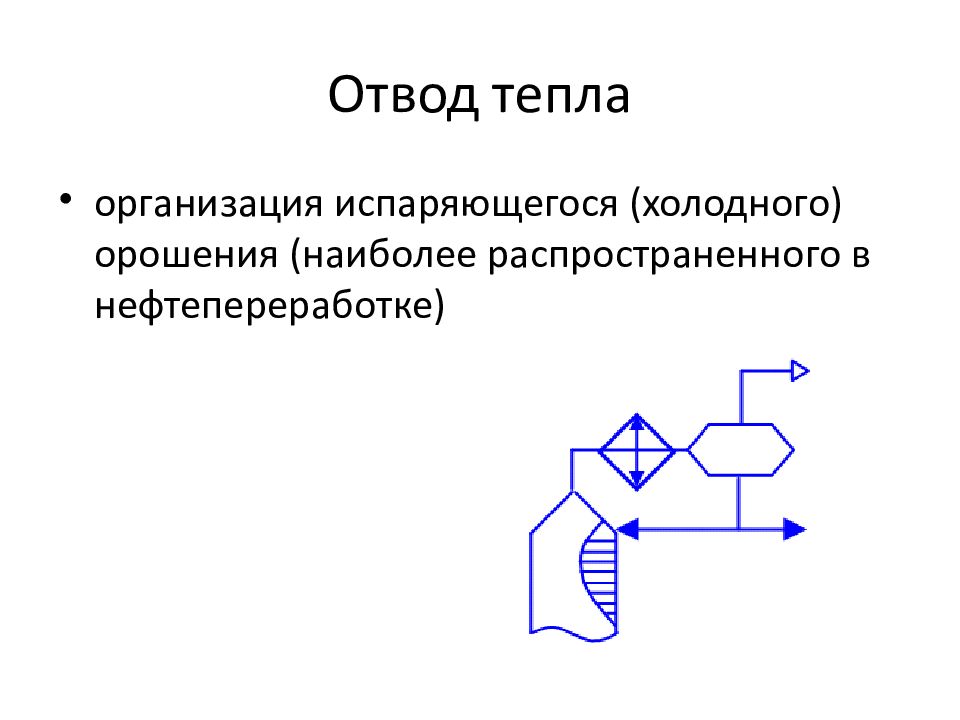 Отвод тепла

• организация испаряющегося (холодного) орошения (наиболее распространенного в нефтепереработке)